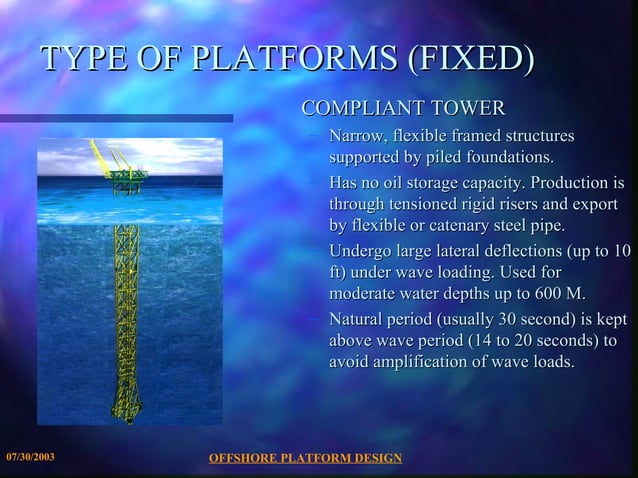 TYPE OF PLATFORMS (FIXED)

COMPLIANT TOWER

– Narrow, flexible framed structures supported by piled foundations.

– Has no oil storage capacity. Production is through tensioned rigid risers and export by flexible or catenary steel pipe.

– Undergo large lateral deflections (up to 10 ft) under wave loading. Used for moderate water depths up to 600 M.

– Natural period (usually 30 second) is kept above wave period (14 to 20 seconds) to avoid amplification of wave loads.

07/30/2003

OFFSHORE PLATFORM DESIGN